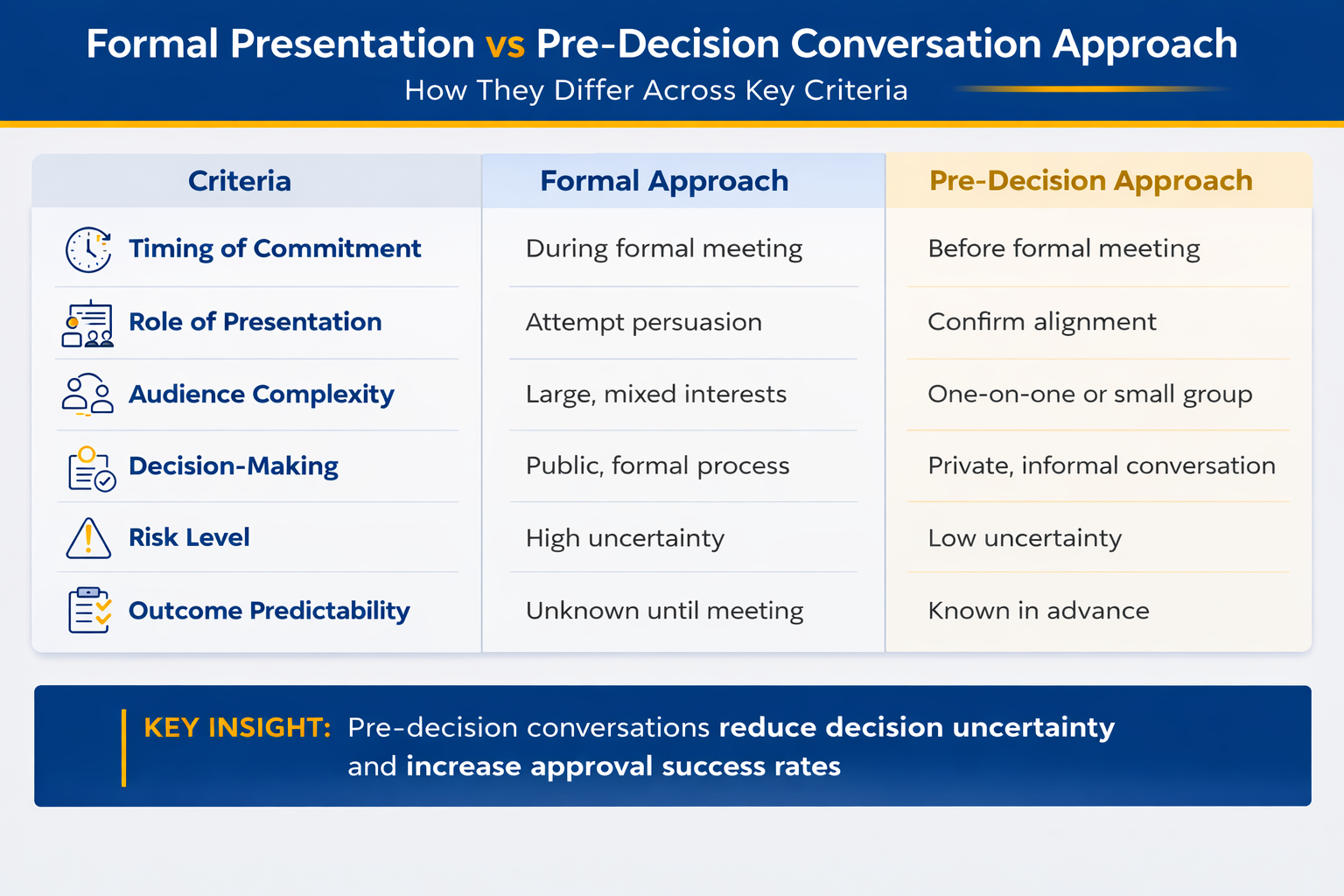 Formal Presentation vs Pre-Decision Conversation Approach
How They Differ Across Key Criteria

| Criteria | Formal Approach | Pre-Decision Approach |
|---|---|---|
| Timing of Commitment | During formal meeting | Before formal meeting |
| Role of Presentation | Attempt persuasion | Confirm alignment |
| Audience Complexity | Large, mixed interests | One-on-one or small group |
| Decision-Making | Public, formal process | Private, informal conversation |
| Risk Level | High uncertainty | Low uncertainty |
| Outcome Predictability | Unknown until meeting | Known in advance |

KEY INSIGHT: Pre-decision conversations reduce decision uncertainty and increase approval success rates